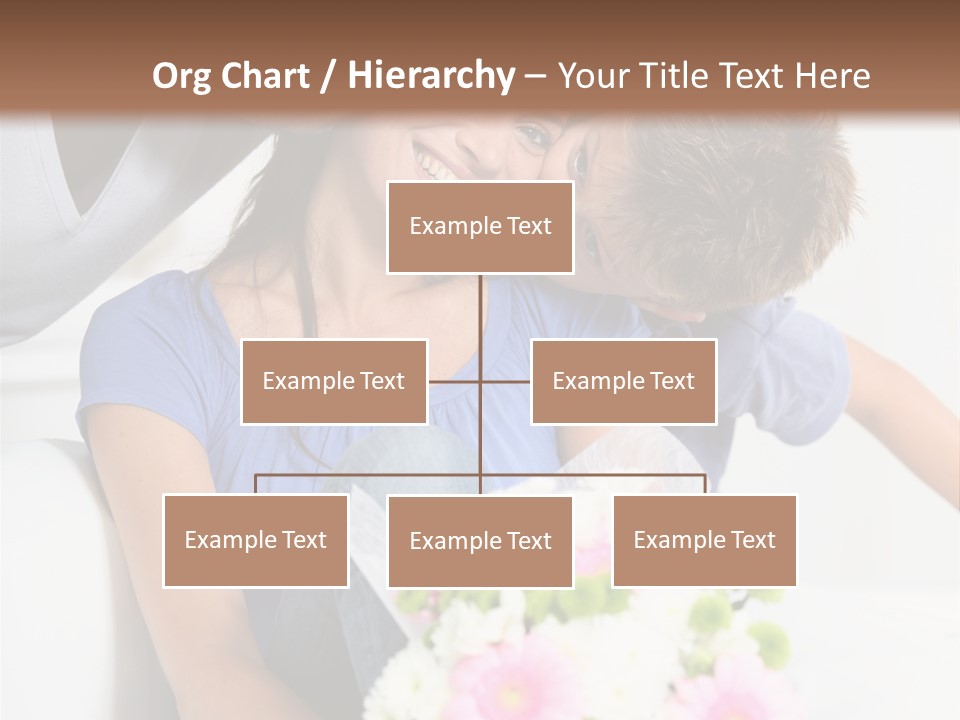 Org Chart / Hierarchy – Your Title Text Here

Example Text

Example Text

Example Text

Example Text

Example Text

Example Text